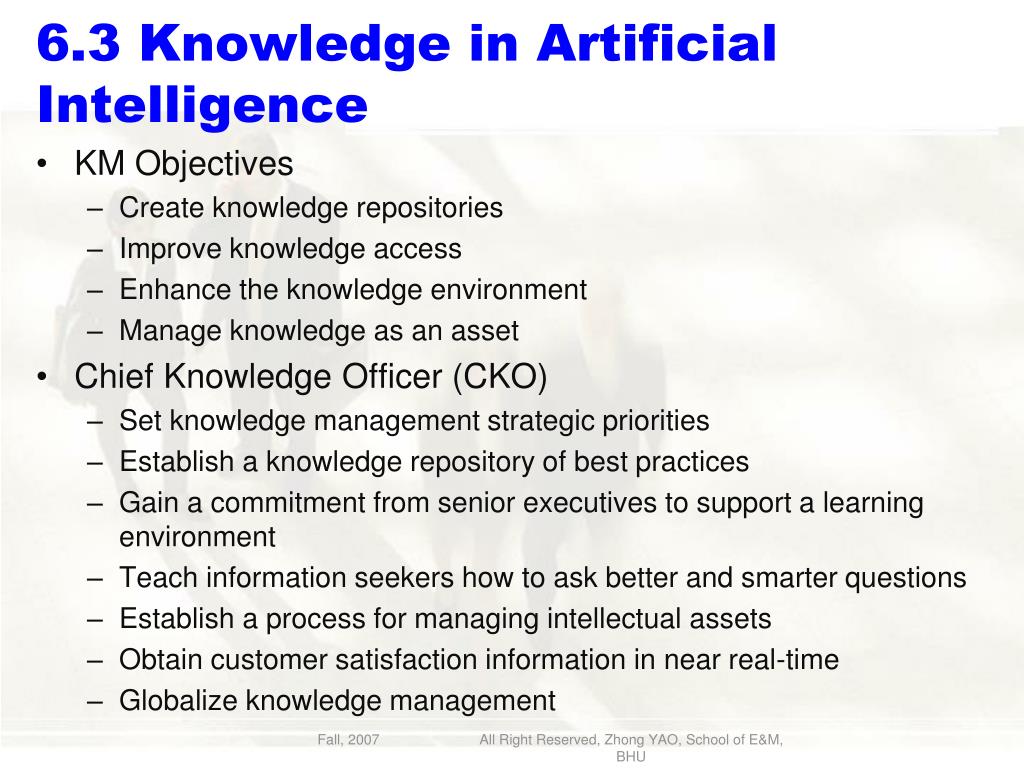 6.3 Knowledge in Artificial Intelligence

• KM Objectives
– Create knowledge repositories
– Improve knowledge access
– Enhance the knowledge environment
– Manage knowledge as an asset
• Chief Knowledge Officer (CKO)
– Set knowledge management strategic priorities
– Establish a knowledge repository of best practices
– Gain a commitment from senior executives to support a learning environment
– Teach information seekers how to ask better and smarter questions
– Establish a process for managing intellectual assets
– Obtain customer satisfaction information in near real-time
– Globalize knowledge management

Fall, 2007

All Right Reserved, Zhong YAO, School of E&M, BHU